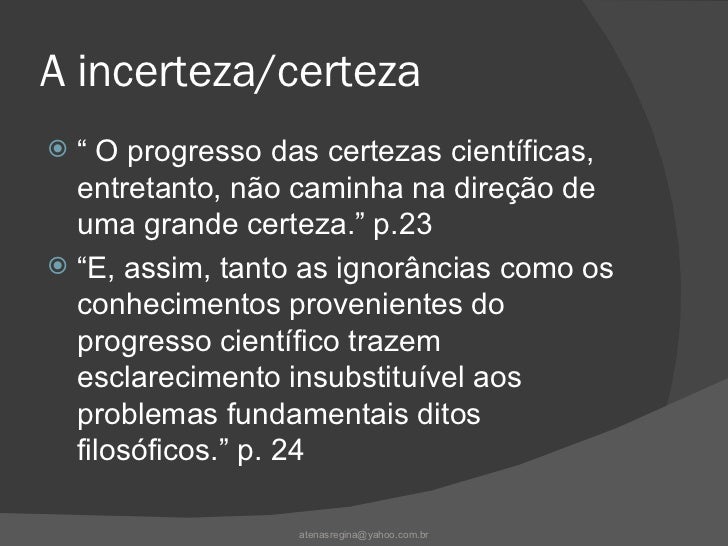 A incerteza/certeza

“ O progresso das certezas científicas, entretanto, não caminha na direção de uma grande certeza.” p.23

“E, assim, tanto as ignorâncias como os conhecimentos provenientes do progresso científico trazem esclarecimento insubstituível aos problemas fundamentais ditos filosóficos.” p. 24

atenasregina@yahoo.com.br